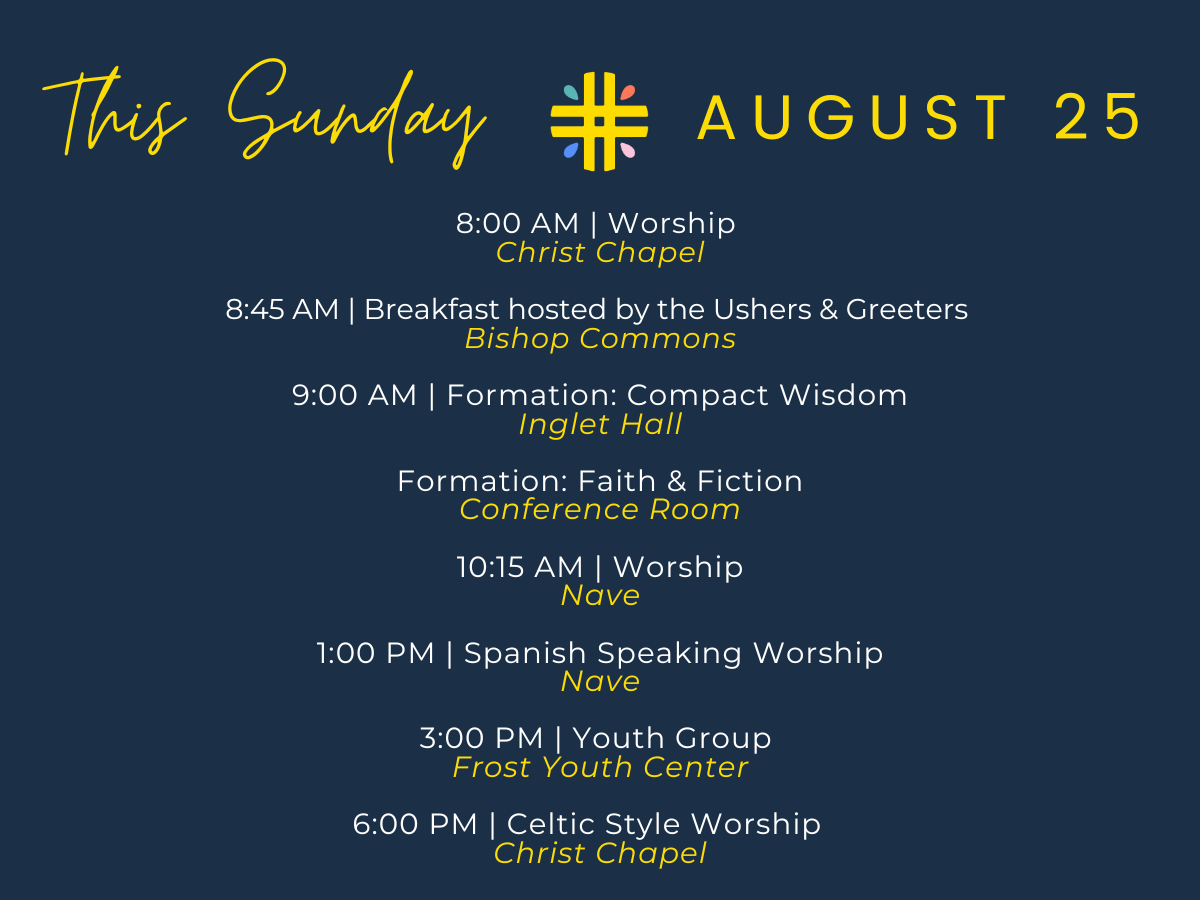 This Sunday AUGUST 25

8:00 AM | Worship
Christ Chapel

8:45 AM | Breakfast hosted by the Ushers & Greeters
Bishop Commons

9:00 AM | Formation: Compact Wisdom
Inglet Hall

Formation: Faith & Fiction
Conference Room

10:15 AM | Worship
Nave

1:00 PM | Spanish Speaking Worship
Nave

3:00 PM | Youth Group
Frost Youth Center

6:00 PM | Celtic Style Worship
Christ Chapel